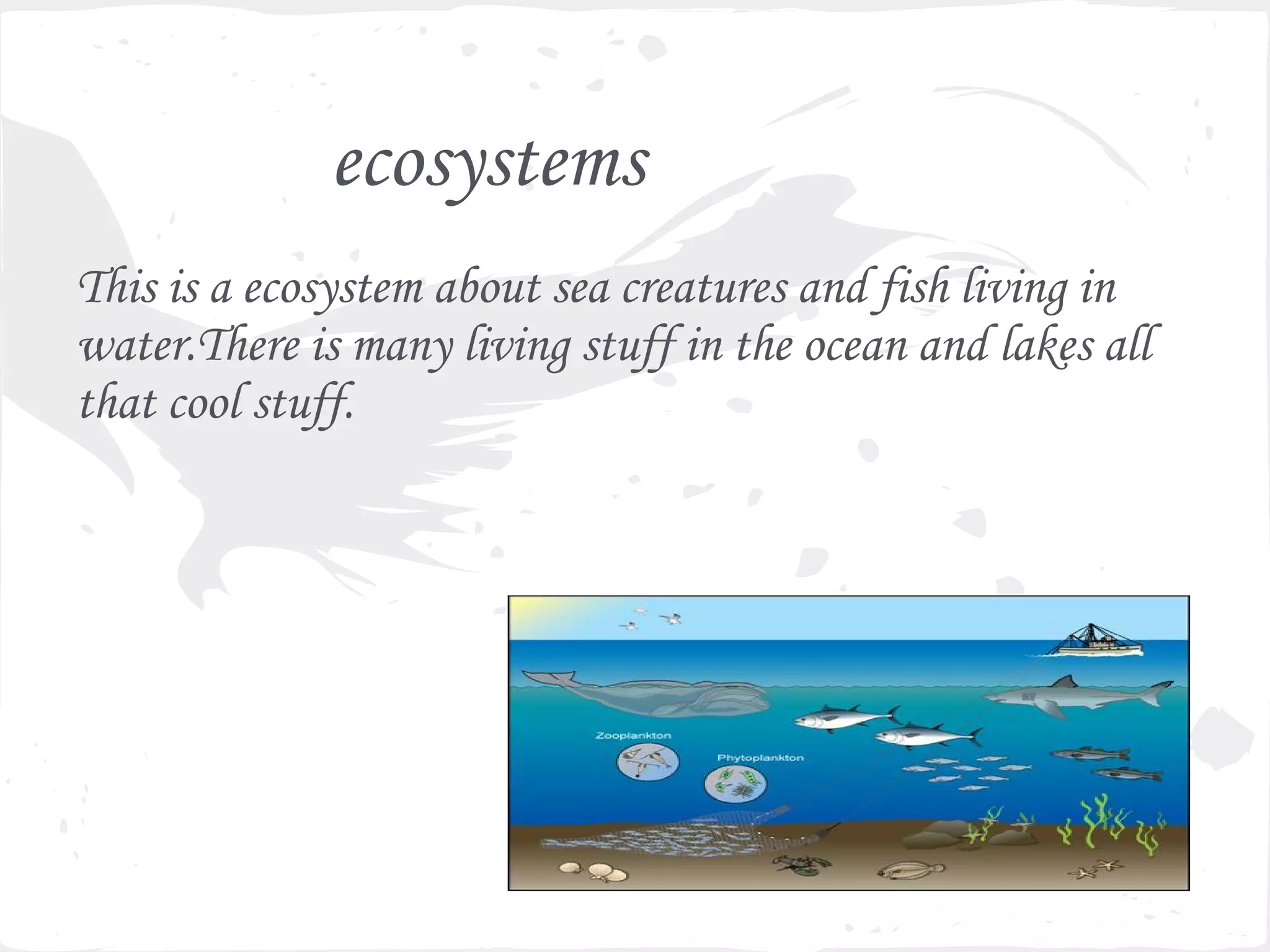 ecosystems

This is a ecosystem about sea creatures and fish living in water.There is many living stuff in the ocean and lakes all that cool stuff.

Zooplankton

Phytoplankton